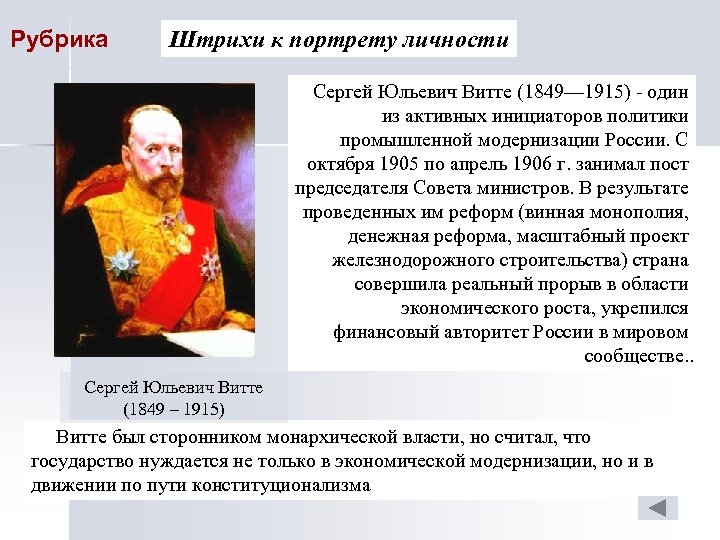 Рубрика

Штрихи к портрету личности

Сергей Юльевич Витте (1849—1915) - один из активных инициаторов политики промышленной модернизации России. С октября 1905 по апрель 1906 г. занимал пост председателя Совета министров. В результате проведенных им реформ (винная монополия, денежная реформа, масштабный проект железнодорожного строительства) страна совершила реальный прорыв в области экономического роста, укрепился финансовый авторитет России в мировом сообществе..

Сергей Юльевич Витте (1849 – 1915)

Витте был сторонником монархической власти, но считал, что государство нуждается не только в экономической модернизации, но и в движении по пути конституционализма